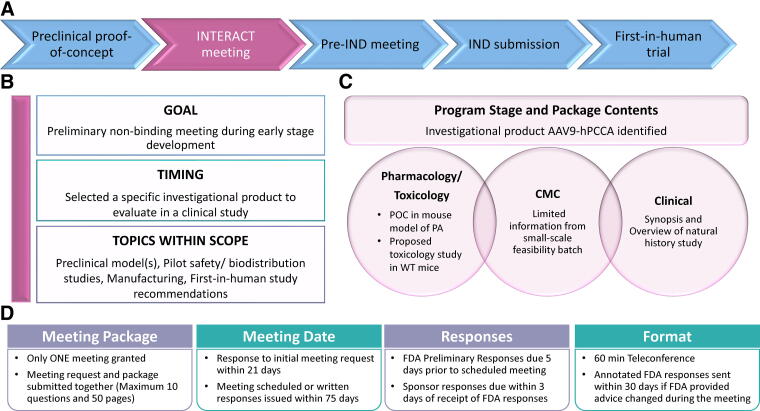 A

Preclinical proof-of-concept

INTERACT meeting

Pre-IND meeting

IND submission

First-in-human trial

B

GOAL

Preliminary non-binding meeting during early stage development

TIMING

Selected a specific investigational product to evaluate in a clinical study

TOPICS WITHIN SCOPE

Preclinical model(s), Pilot safety/ biodistribution studies, Manufacturing, First-in-human study recommendations

C

Program Stage and Package Contents

Investigational product AAV9-hPCCA identified

Pharmacology/ Toxicology

• POC in mouse model of PA
• Proposed toxicology study in WT mice

CMC

Limited information from small-scale feasibility batch

Clinical

Synopsis and Overview of natural history study

D

Meeting Package

• Only ONE meeting granted
• Meeting request and package submitted together (Maximum 10 questions and 50 pages)

Meeting Date

• Response to initial meeting request within 21 days
• Meeting scheduled or written responses issued within 75 days

Responses

• FDA Preliminary Responses due 5 days prior to scheduled meeting
• Sponsor responses due within 3 days of receipt of FDA responses

Format

• 60 min Teleconference
• Annotated FDA responses sent within 30 days if FDA provided advice changed during the meeting